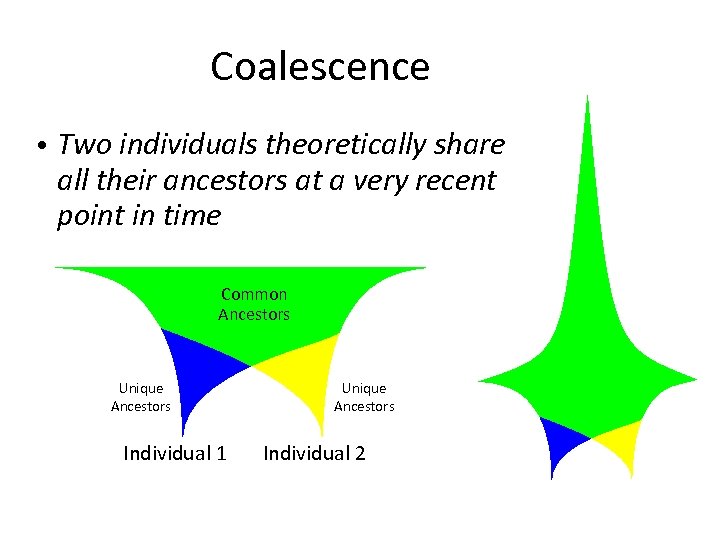 Coalescence

• Two individuals theoretically share all their ancestors at a very recent point in time

Common Ancestors

Unique Ancestors

Unique Ancestors

Individual 1

Individual 2